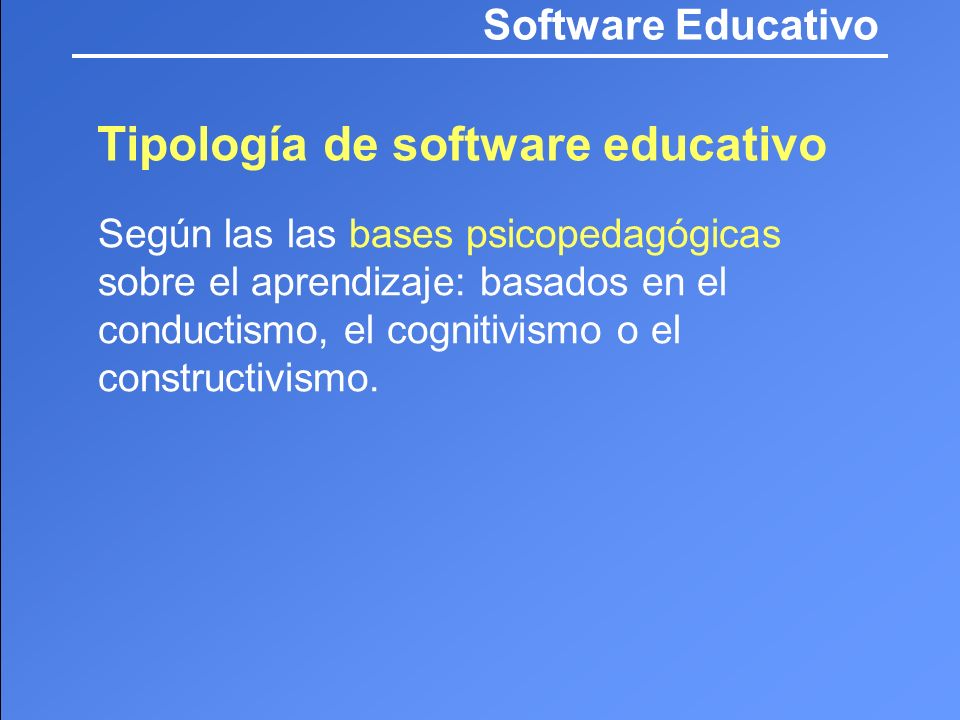 Software Educativo

Tipología de software educativo

Según las las bases psicopedagógicas sobre el aprendizaje: basados en el conductismo, el cognitivismo o el constructivismo.